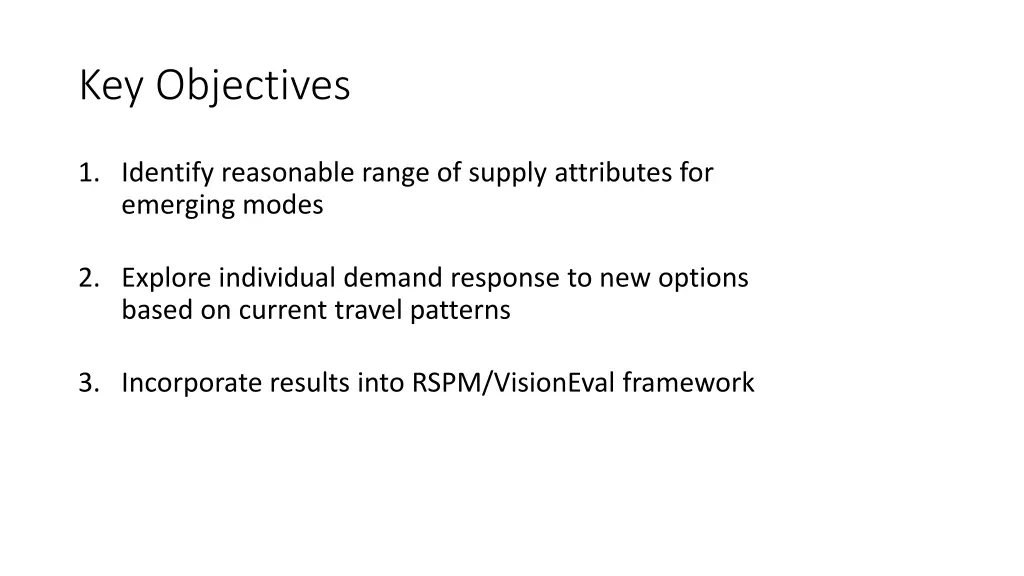 Key Objectives

1. Identify reasonable range of supply attributes for emerging modes

2. Explore individual demand response to new options based on current travel patterns

3. Incorporate results into RSPM/VisionEval framework